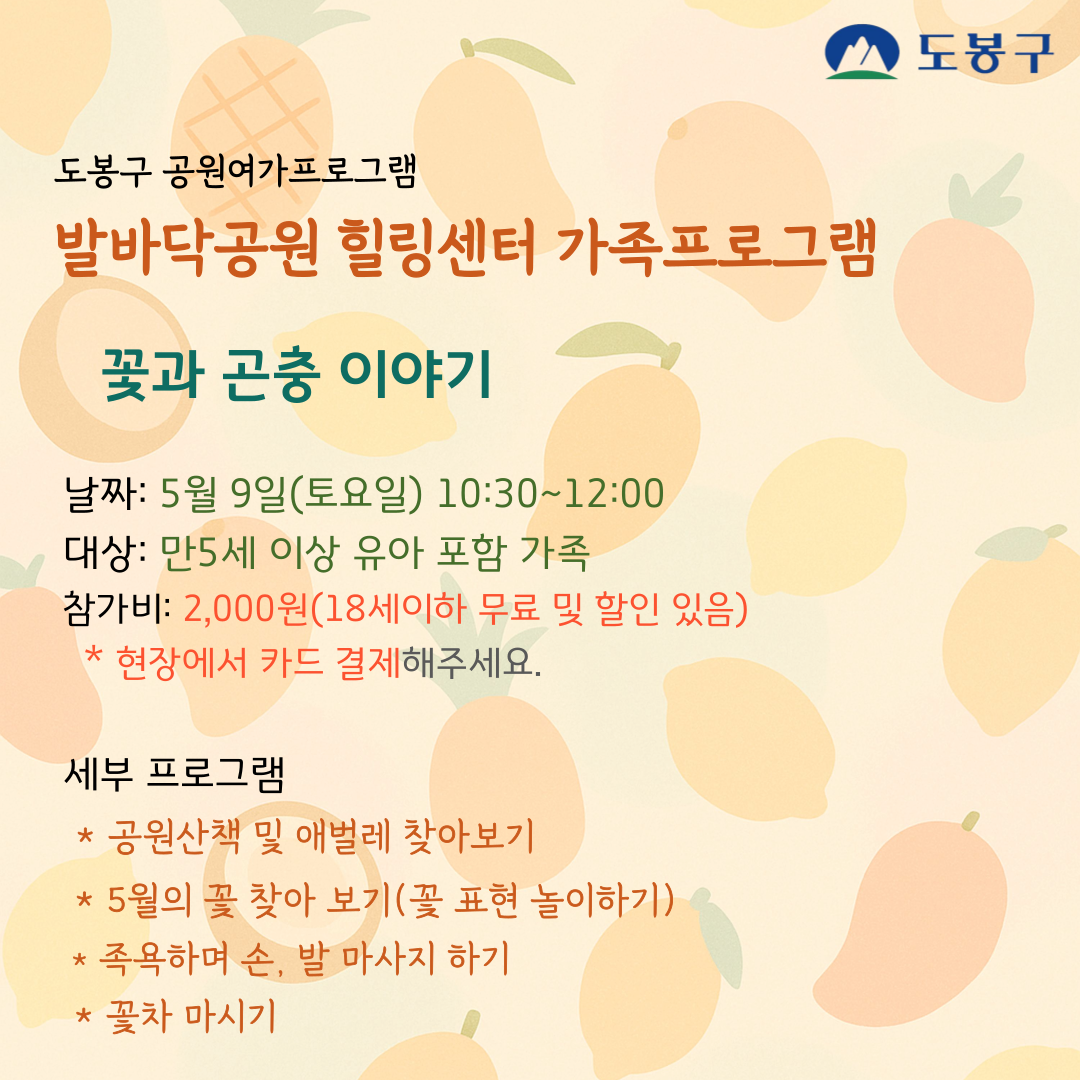 도봉구

도봉구 공원여가프로그램

발바닥공원 힐링센터 가족프로그램

꽃과 곤충 이야기

날짜: 5월 9일(토요일) 10:30~12:00
대상: 만5세 이상 유아 포함 가족
참가비: 2,000원(18세이하 무료 및 할인 있음)
* 현장에서 카드 결제해주세요.

세부 프로그램
* 공원산책 및 애벌레 찾아보기
* 5월의 꽃 찾아 보기(꽃 표현 놀이하기)
* 족욕하며 손, 발 마사지 하기
* 꽃차 마시기